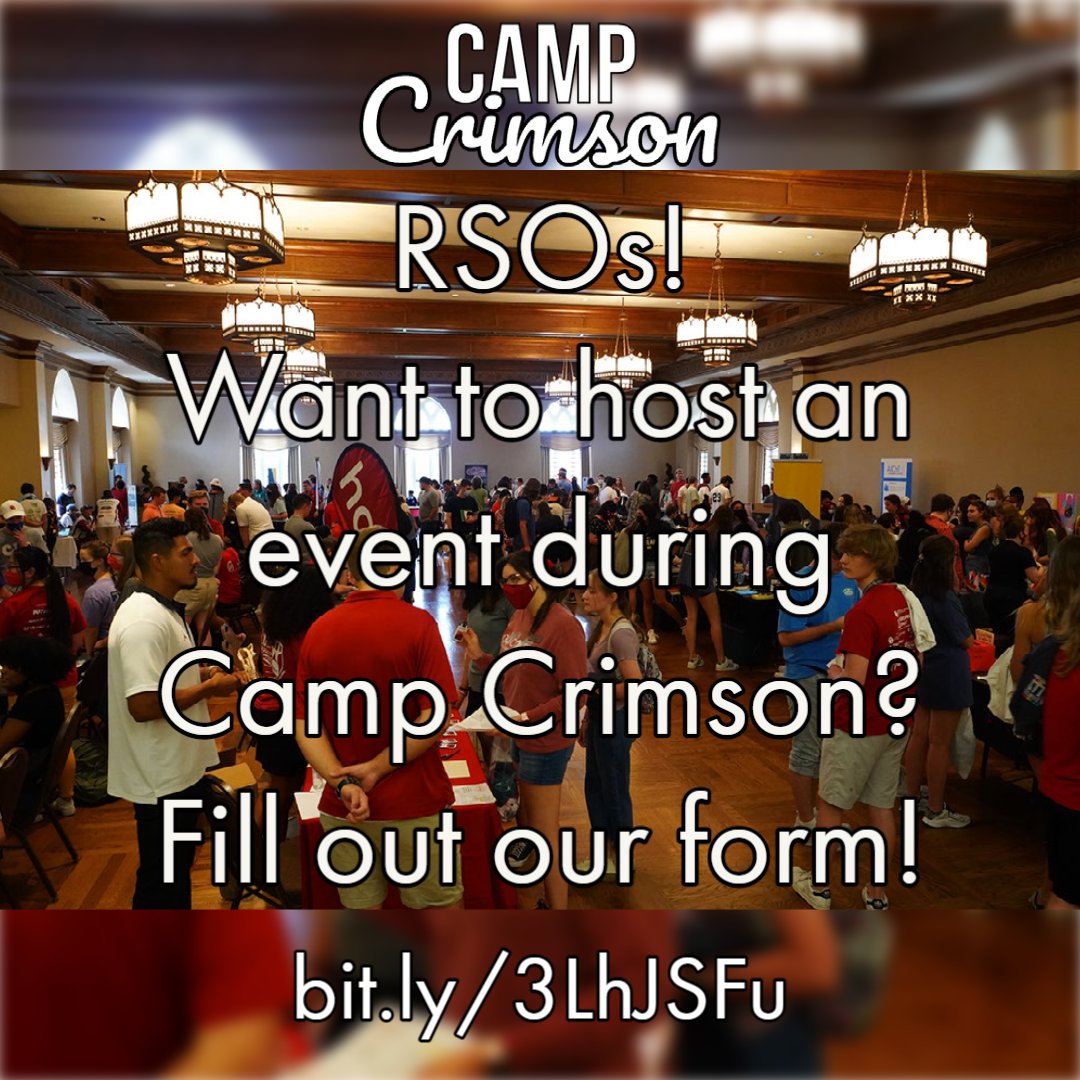 CAMP
Crimson

RSOs!
Want to host an event during Camp Crimson?
Fill out our form!

bit.ly/3LhJSFu